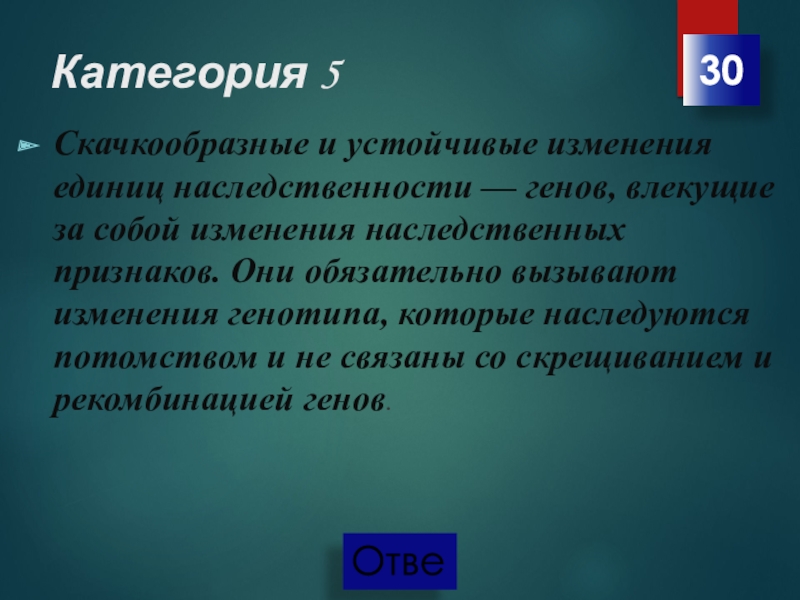 Категория 5

30

Скачкообразные и устойчивые изменения единиц наследственности — генов, влекущие за собой изменения наследственных признаков. Они обязательно вызывают изменения генотипа, которые наследуются потомством и не связаны со скрещиванием и рекомбинацией генов.

Отве